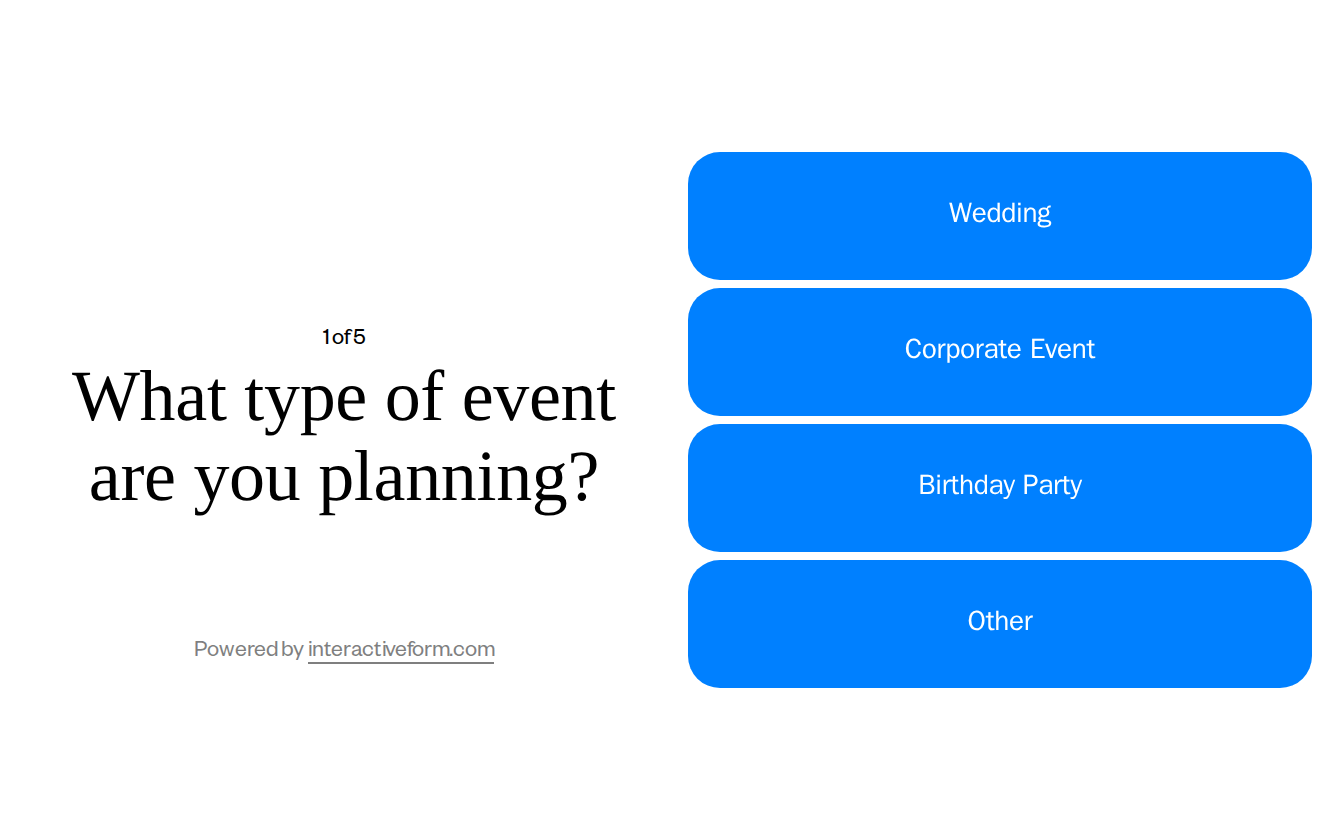 1 of 5

What type of event are you planning?

Powered by interactiveform.com

Wedding

Corporate Event

Birthday Party

Other